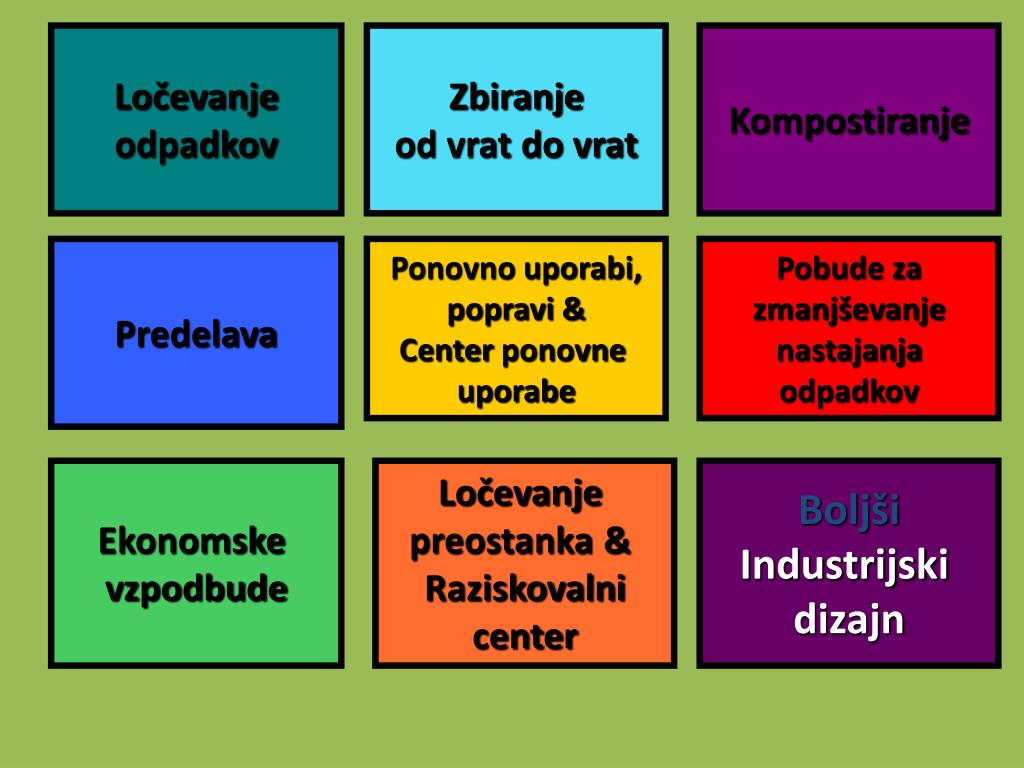 Ločevanje odpadkov

Zbiranje od vrat do vrat

Kompostiranje

Predelava

Ponovno uporabi, popravi & Center ponovne uporabe

Pobude za zmanjševanje nastajanja odpadkov

Ekonomske vzpodbude

Ločevanje preostanka & Raziskovalni center

Boljši Industrijski dizajn